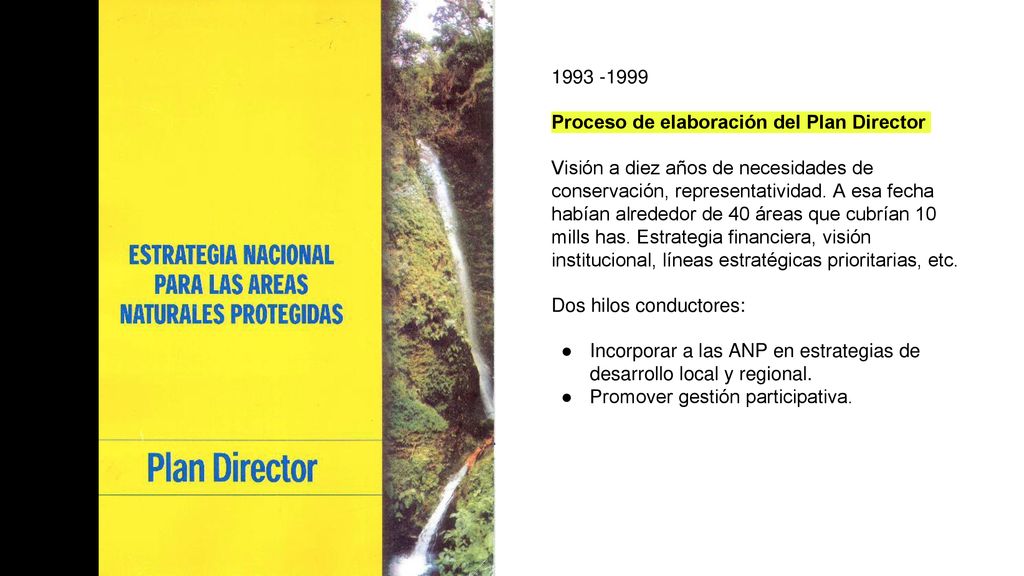 ESTRATEGIA NACIONAL PARA LAS AREAS NATURALES PROTEGIDAS

Plan Director

1993 -1999

Proceso de elaboración del Plan Director

Visión a diez años de necesidades de conservación, representatividad. A esa fecha habían alrededor de 40 áreas que cubrían 10 mills has. Estrategia financiera, visión institucional, líneas estratégicas prioritarias, etc.

Dos hilos conductores:

● Incorporar a las ANP en estrategias de desarrollo local y regional.
● Promover gestión participativa.